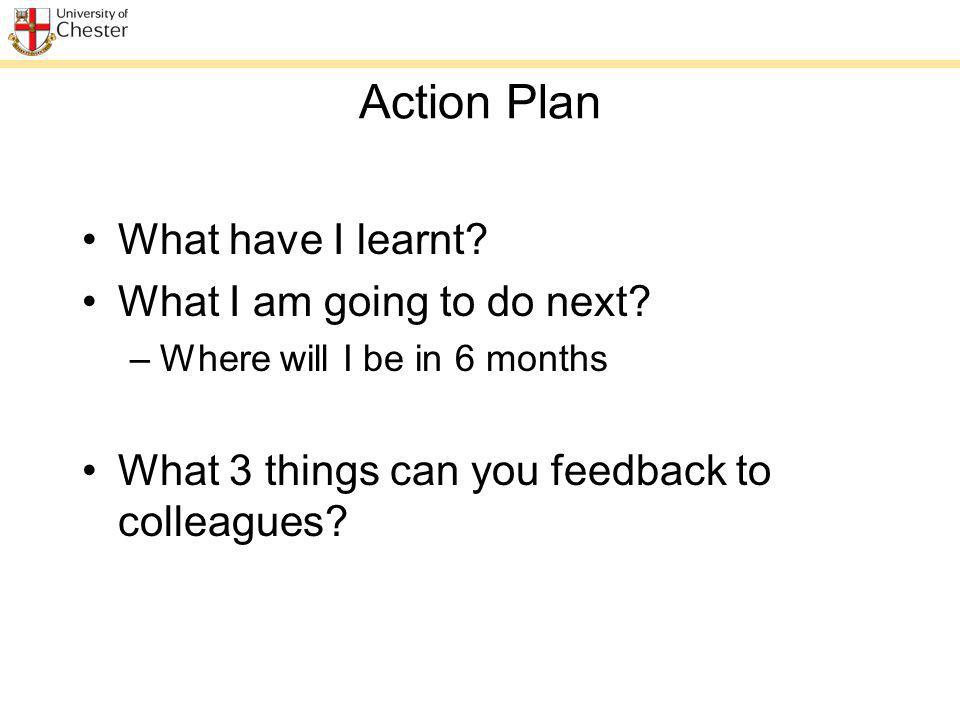 University of Chester

Action Plan

• What have I learnt?
• What I am going to do next?
– Where will I be in 6 months

• What 3 things can you feedback to colleagues?